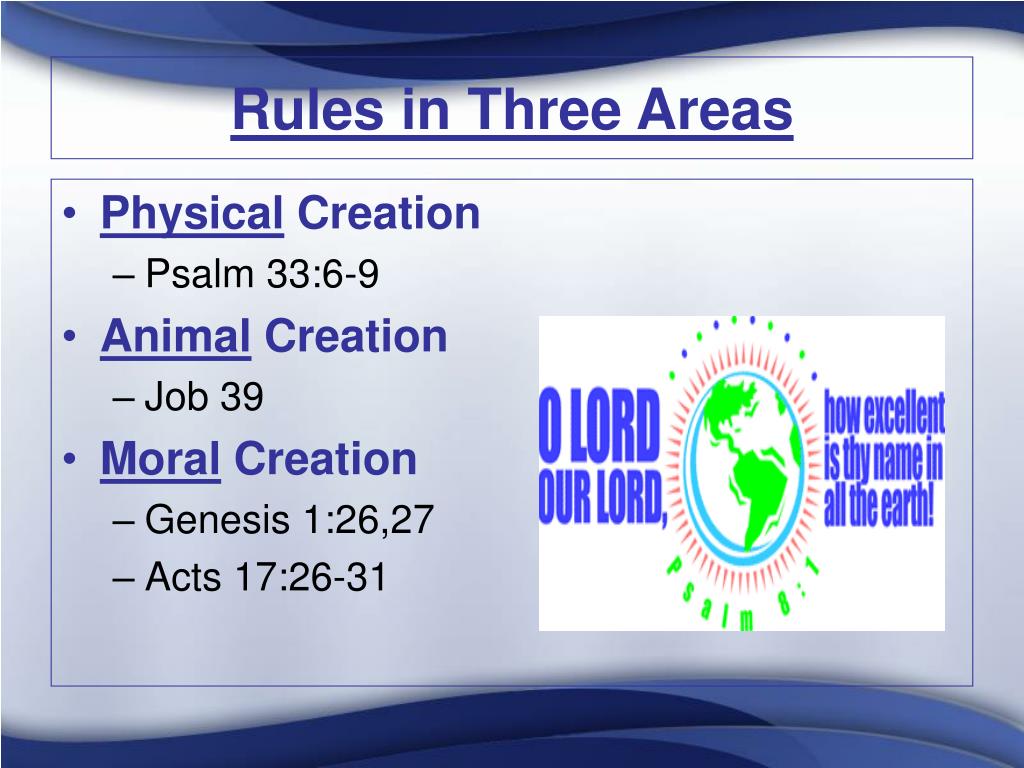 Rules in Three Areas

• Physical Creation
– Psalm 33:6-9
• Animal Creation
– Job 39
• Moral Creation
– Genesis 1:26,27
– Acts 17:26-31

O LORD OUR LORD, how excellent is thy name in all the earth!
Psalm 8:1